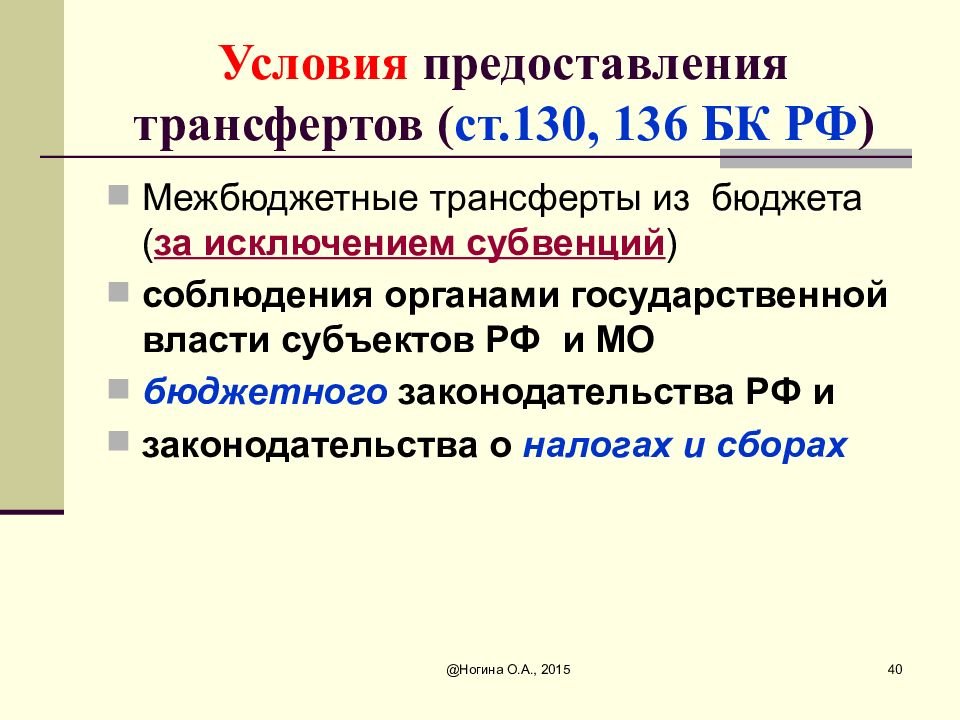 Условия предоставления трансфертов (ст.130, 136 БК РФ)

Межбюджетные трансферты из бюджета (за исключением субвенций)

соблюдения органами государственной власти субъектов РФ и МО

бюджетного законодательства РФ и

законодательства о налогах и сборах

@Ногина О.А., 2015

40